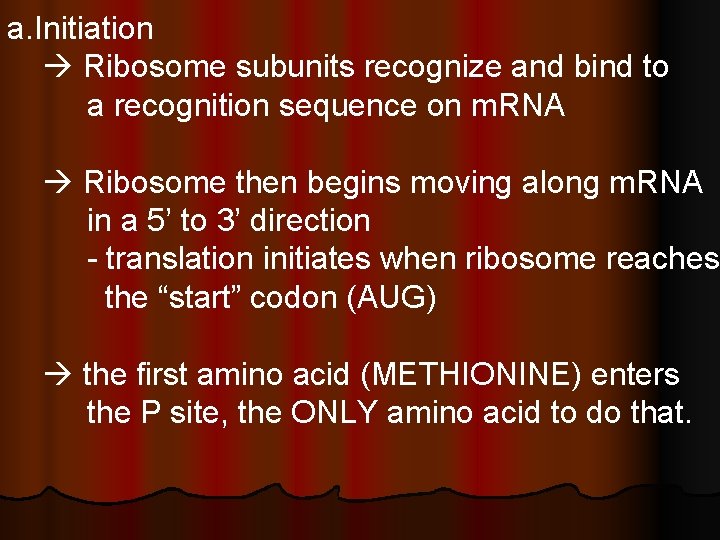 a.Initiation

→ Ribosome subunits recognize and bind to a recognition sequence on mRNA

→ Ribosome then begins moving along mRNA in a 5’ to 3’ direction
- translation initiates when ribosome reaches the “start” codon (AUG)

→ the first amino acid (METHIONINE) enters the P site, the ONLY amino acid to do that.